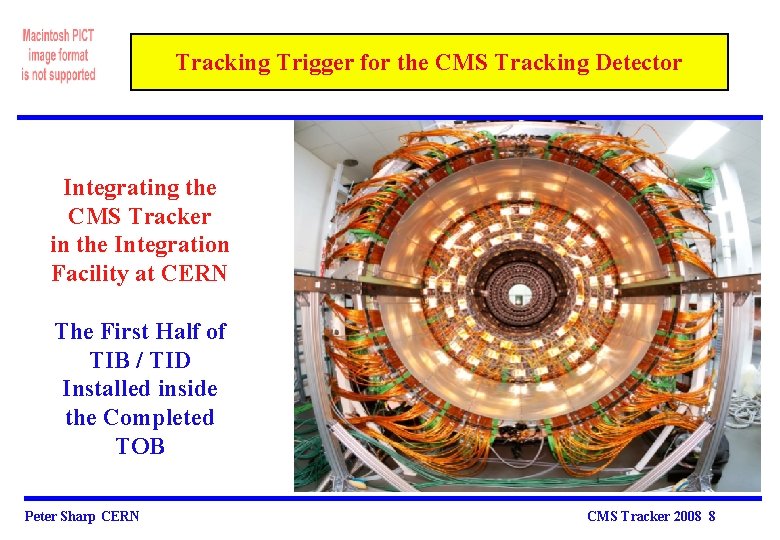 Macintosh PICT image format is not supported

Tracking Trigger for the CMS Tracking Detector

Integrating the CMS Tracker in the Integration Facility at CERN

The First Half of TIB / TID Installed inside the Completed TOB

Peter Sharp CERN

CMS Tracker 2008 8